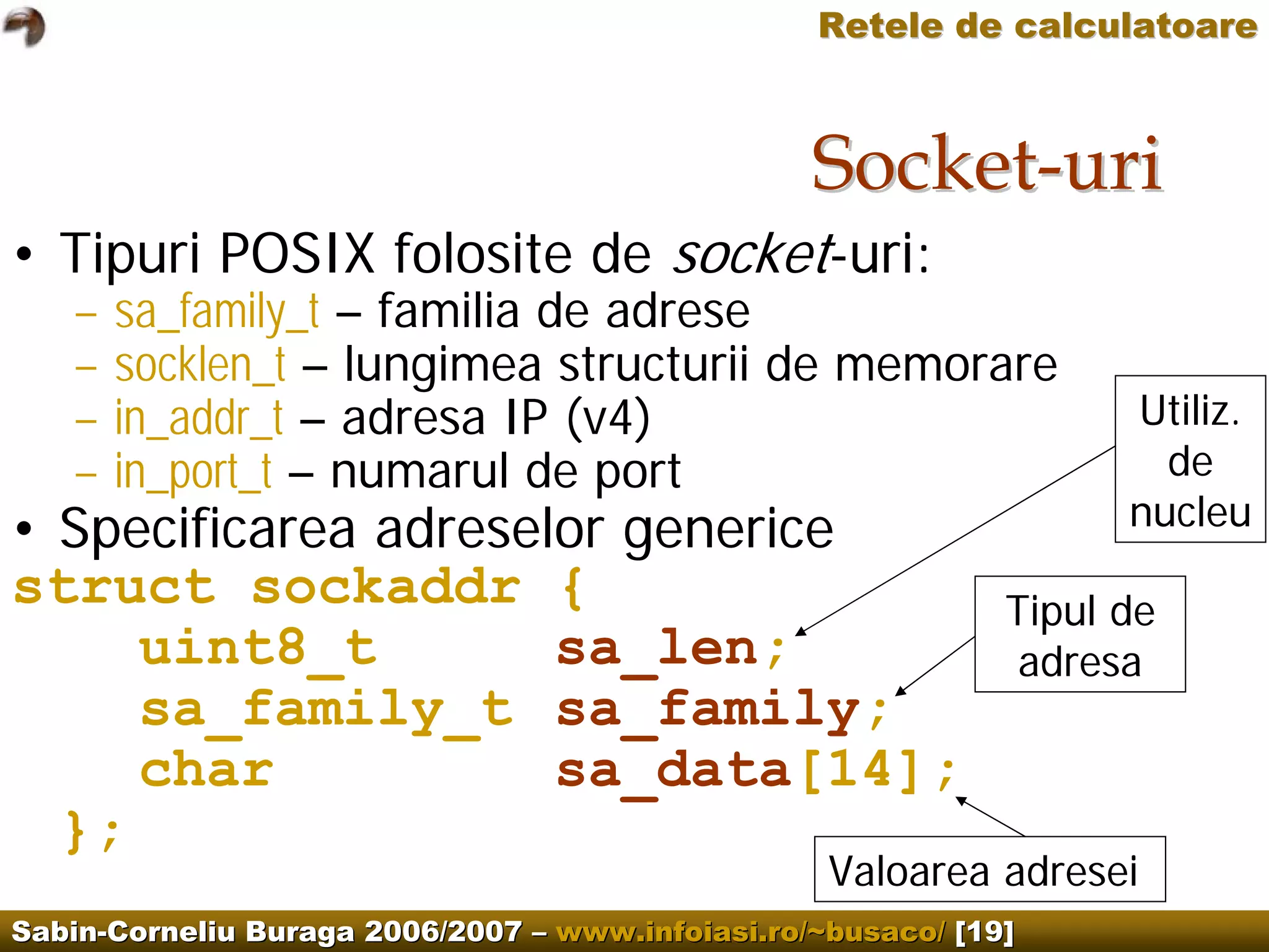 Retele de calculatoare

Socket-uri

• Tipuri POSIX folosite de socket-uri:
– sa_family_t – familia de adrese
– socklen_t – lungimea structurii de memorare
– in_addr_t – adresa IP (v4)
– in_port_t – numarul de port
• Specificarea adreselor generice

struct sockaddr {
uint8_t sa_len;
sa_family_t sa_family;
char sa_data[14];
};

Utiliz. de nucleu

Tipul de adresa

Valoarea adresei

Sabin-Corneliu Buraga 2006/2007 – www.infoiasi.ro/~busaco/ [19]